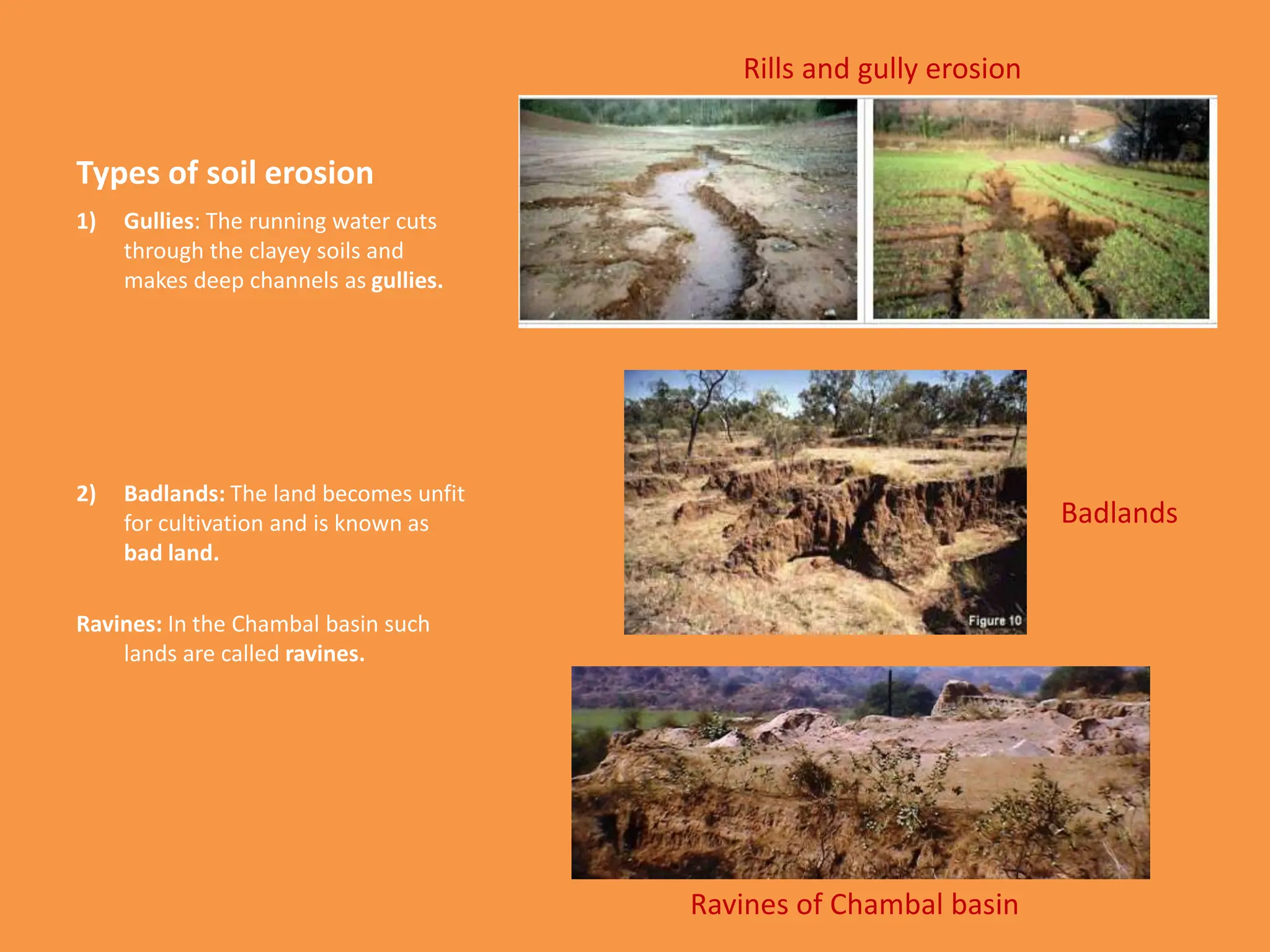 Types of soil erosion

1) Gullies: The running water cuts through the clayey soils and makes deep channels as gullies.

2) Badlands: The land becomes unfit for cultivation and is known as bad land.

Ravines: In the Chambal basin such lands are called ravines.

Rills and gully erosion

Figure 10

Badlands

Ravines of Chambal basin